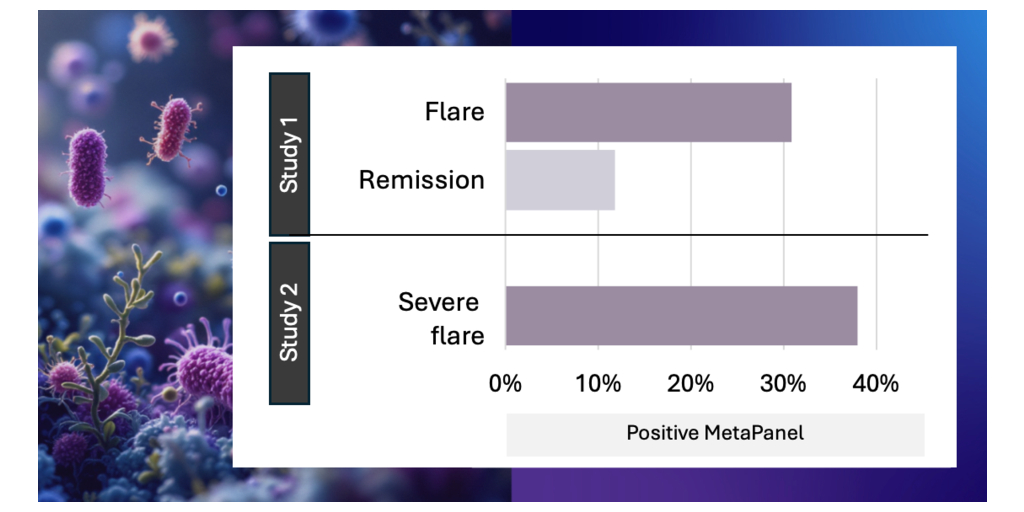 Study 1

Flare

Remission

Study 2

Severe flare

0% 10% 20% 30% 40%

Positive MetaPanel